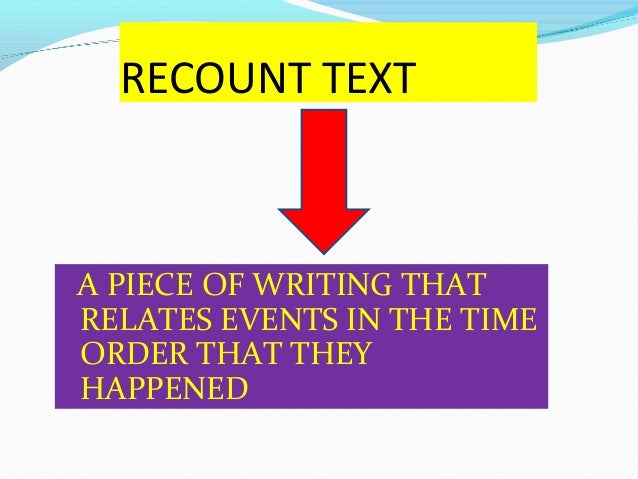 RECOUNT TEXT

A PIECE OF WRITING THAT RELATES EVENTS IN THE TIME ORDER THAT THEY HAPPENED